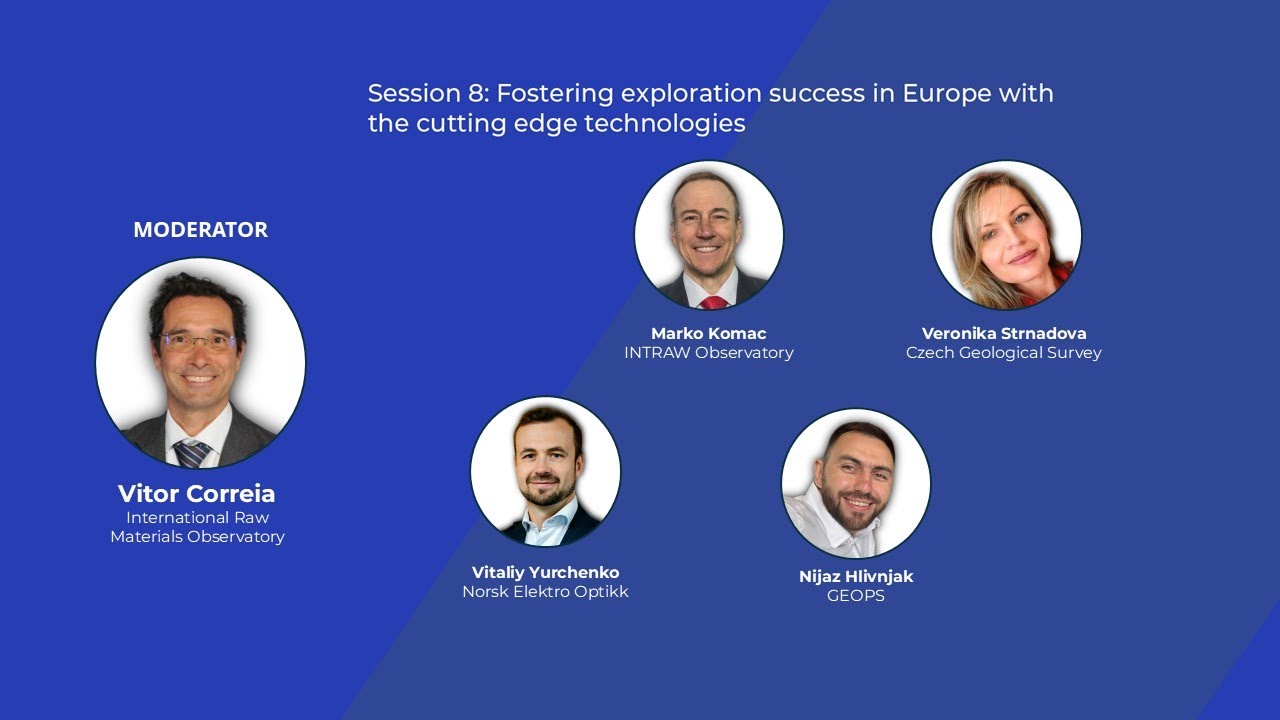 Session 8: Fostering exploration success in Europe with the cutting edge technologies

MODERATOR

Vitor Correia
International Raw Materials Observatory

Marko Komac
INTRAW Observatory

Veronika Strnadova
Czech Geological Survey

Vitaliy Yurchenko
Norsk Elektro Optikk

Nijaz Hlivnjak
GEOPS